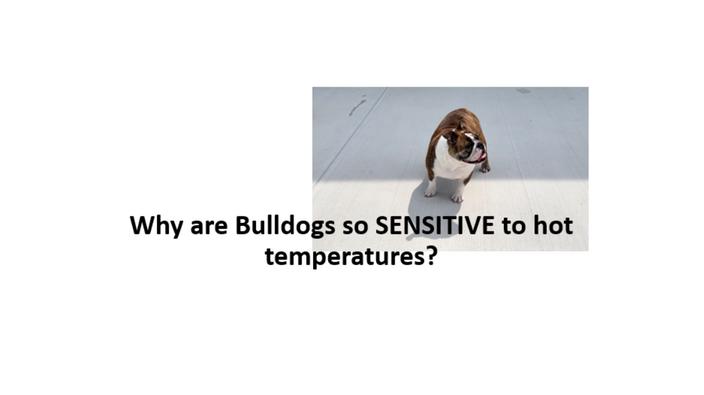 Why are Bulldogs so SENSITIVE to hot temperatures?